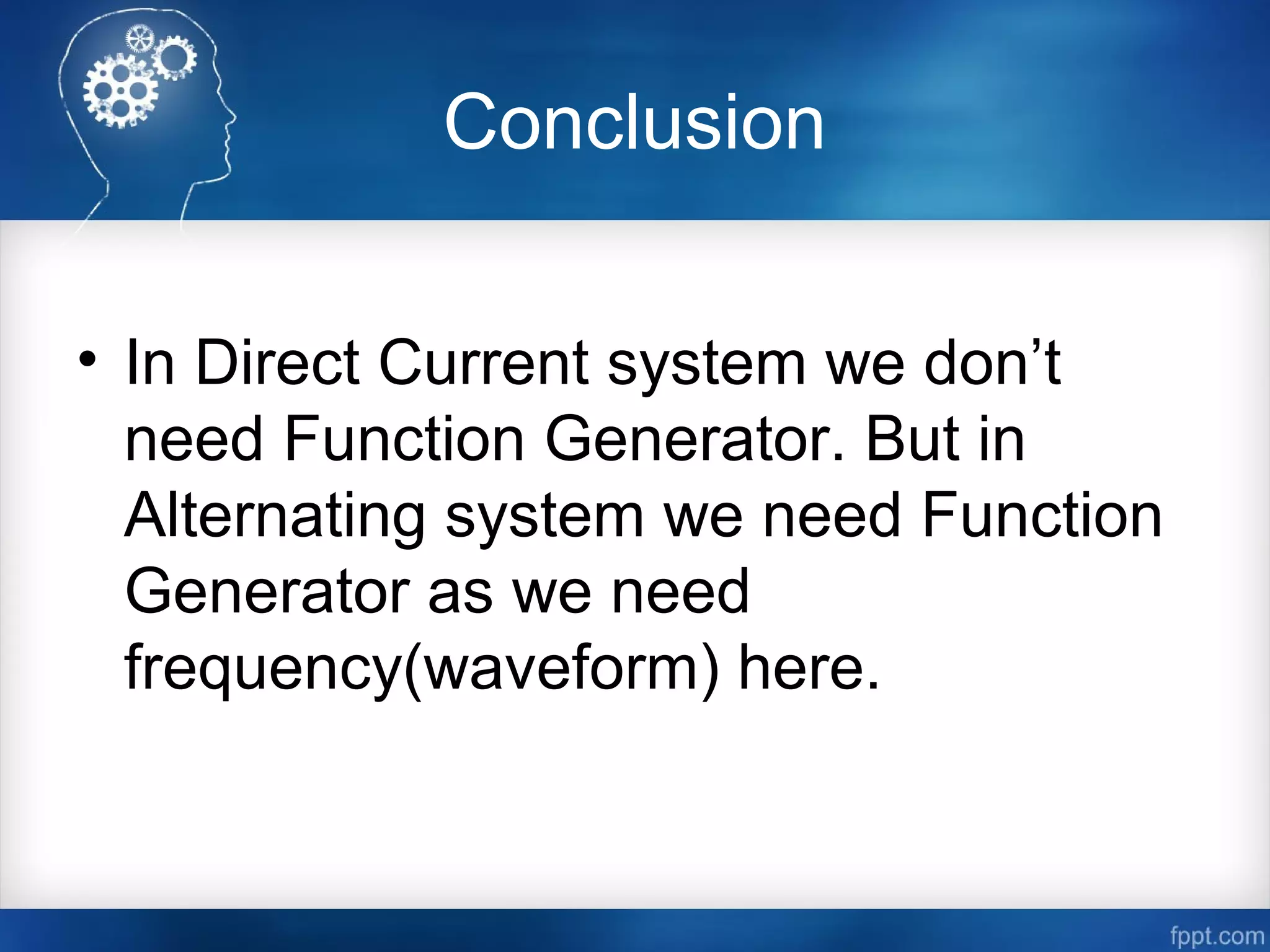 Conclusion

• In Direct Current system we don’t need Function Generator. But in Alternating system we need Function Generator as we need frequency(waveform) here.

fppt.com